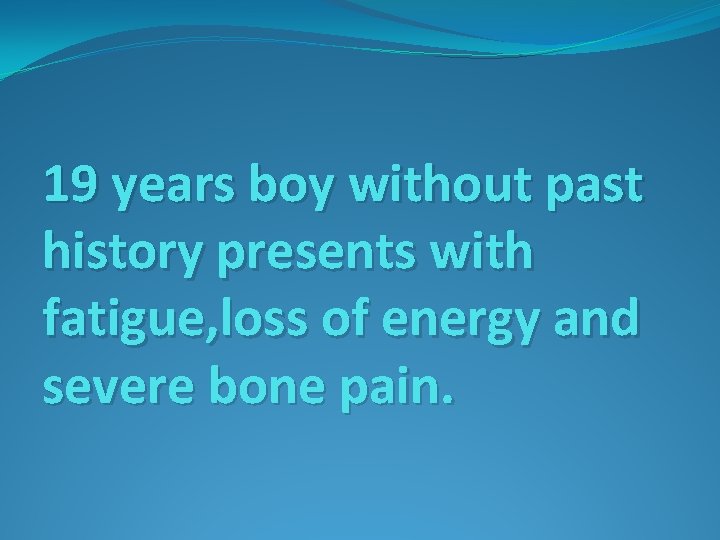 19 years boy without past history presents with fatigue,loss of energy and severe bone pain.